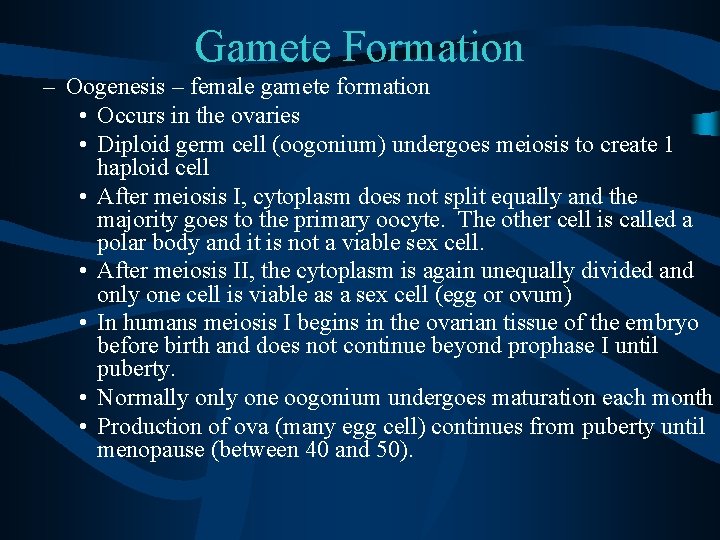 Gamete Formation

– Oogenesis – female gamete formation

• Occurs in the ovaries

• Diploid germ cell (oogonium) undergoes meiosis to create 1 haploid cell

• After meiosis I, cytoplasm does not split equally and the majority goes to the primary oocyte. The other cell is called a polar body and it is not a viable sex cell.

• After meiosis II, the cytoplasm is again unequally divided and only one cell is viable as a sex cell (egg or ovum)

• In humans meiosis I begins in the ovarian tissue of the embryo before birth and does not continue beyond prophase I until puberty.

• Normally only one oogonium undergoes maturation each month

• Production of ova (many egg cell) continues from puberty until menopause (between 40 and 50).